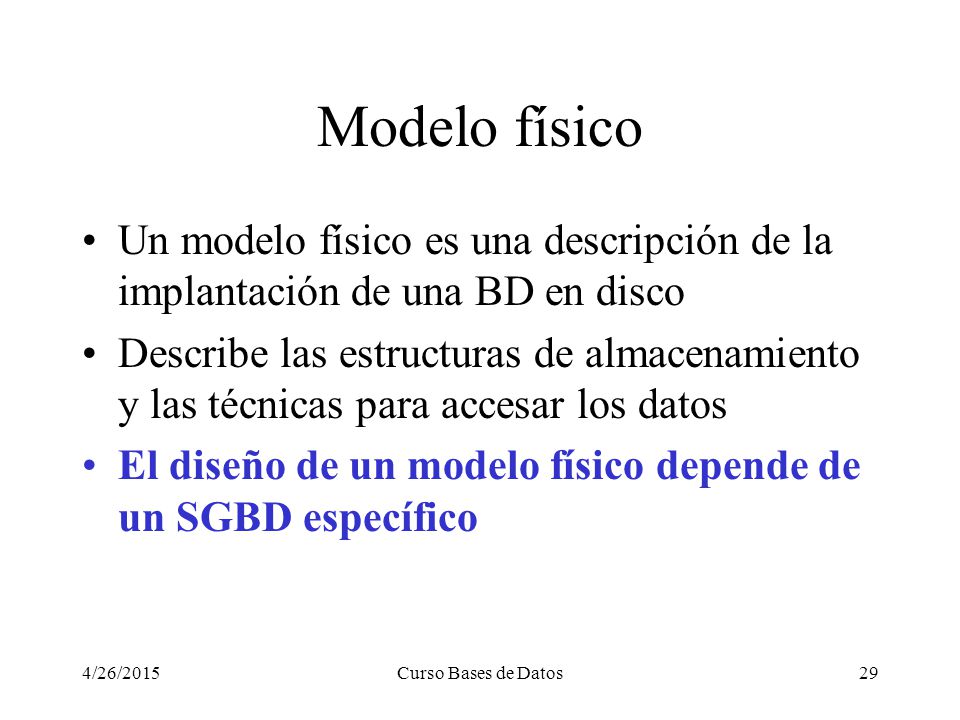 Modelo físico

• Un modelo físico es una descripción de la implantación de una BD en disco

• Describe las estructuras de almacenamiento y las técnicas para accesar los datos

• El diseño de un modelo físico depende de un SGBD específico

4/26/2015 Curso Bases de Datos 29